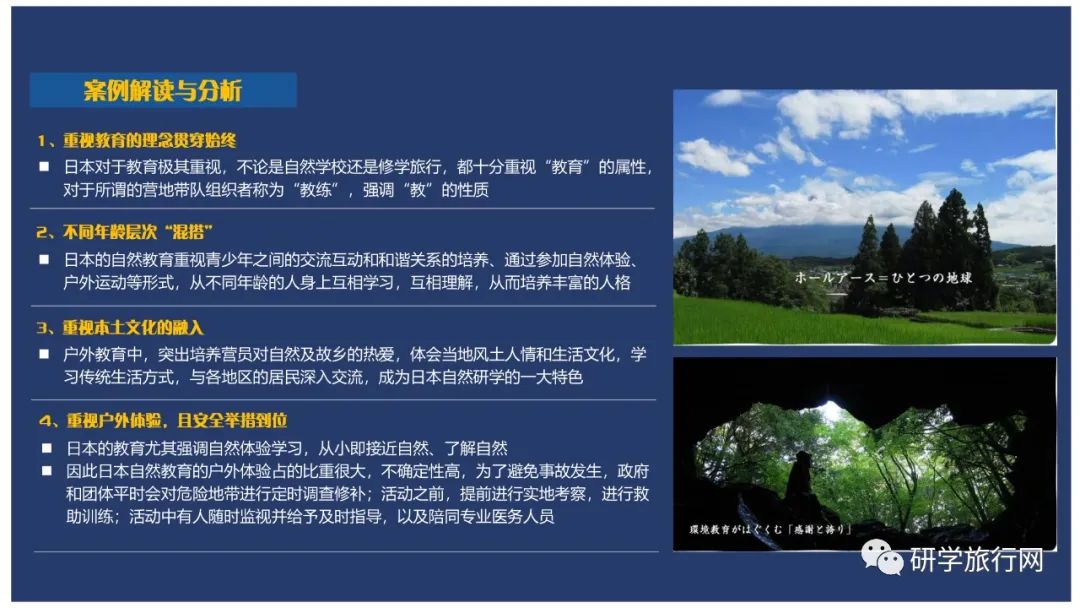 案例解读与分析

1、重视教育的理念贯穿始终

■ 日本对于教育极其重视，不论是自然学校还是修学旅行，都十分重视“教育”的属性，对于所谓的营地带队组织者称为“教练”，强调“教”的性质

2、不同年龄层次“混搭”

■ 日本的自然教育重视青少年之间的交流互动和和谐关系的培养、通过参加自然体验、户外运动等形式，从不同年龄的人身上互相学习，互相理解，从而培养丰富的人格

3、重视本土文化的融入

■ 户外教育中，突出培养营员对自然及故乡的热爱，体会当地风土人情和生活文化，学习传统生活方式，与各地区的居民深入交流，成为日本自然研学的一大特色

4、重视户外体验，且安全举措到位

■ 日本的教育尤其强调自然体验学习，从小即接近自然、了解自然
■ 因此日本自然教育的户外体验占的比重很大，不确定性高，为了避免事故发生，政府和团体平时会对危险地带进行定时调查修补；活动之前，提前进行实地考察，进行救助训练；活动中有人随时监视并给予及时指导，以及陪同专业医务人员

ホールアース＝ひとつの地球

環境教育がはぐくむ「感謝と誇り」

研学旅行网